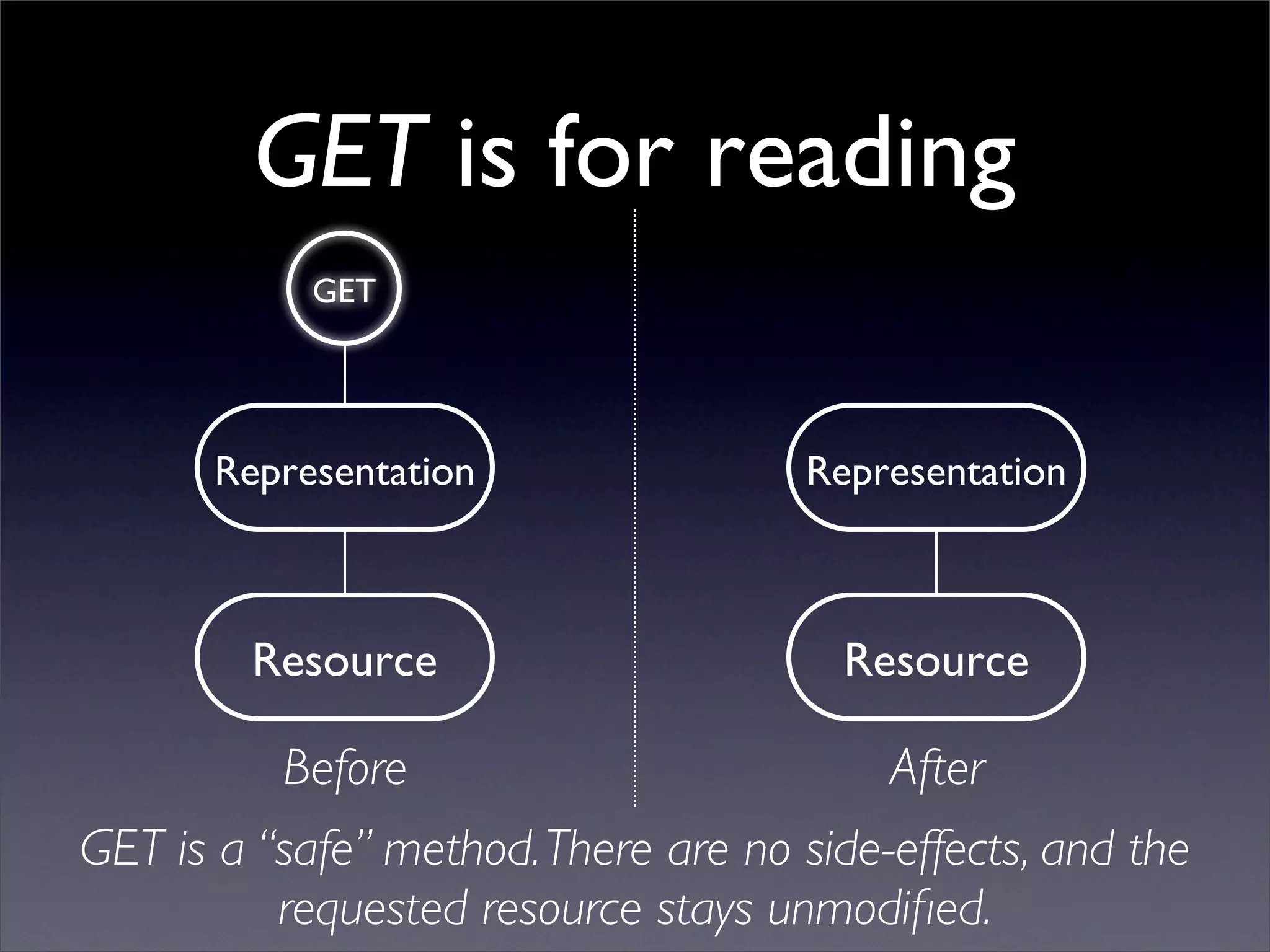 GET is for reading

GET

Representation

Resource

Before

Representation

Resource

After

GET is a “safe” method. There are no side-effects, and the requested resource stays unmodified.